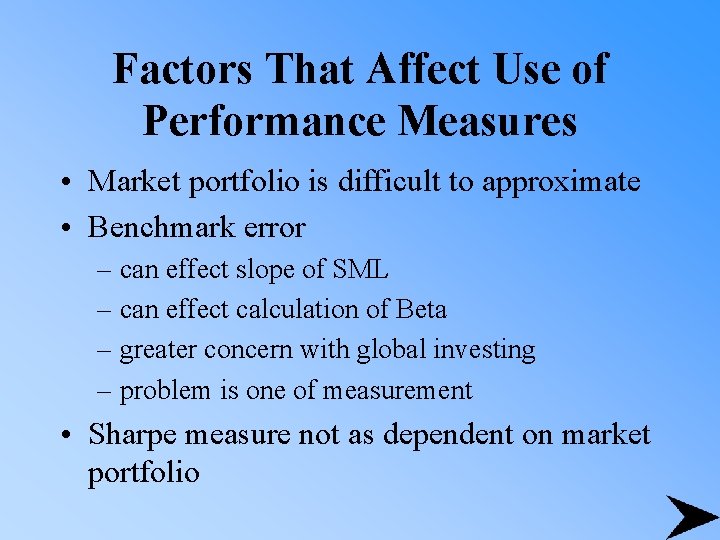 Factors That Affect Use of Performance Measures

• Market portfolio is difficult to approximate
• Benchmark error
– can effect slope of SML
– can effect calculation of Beta
– greater concern with global investing
– problem is one of measurement
• Sharpe measure not as dependent on market portfolio